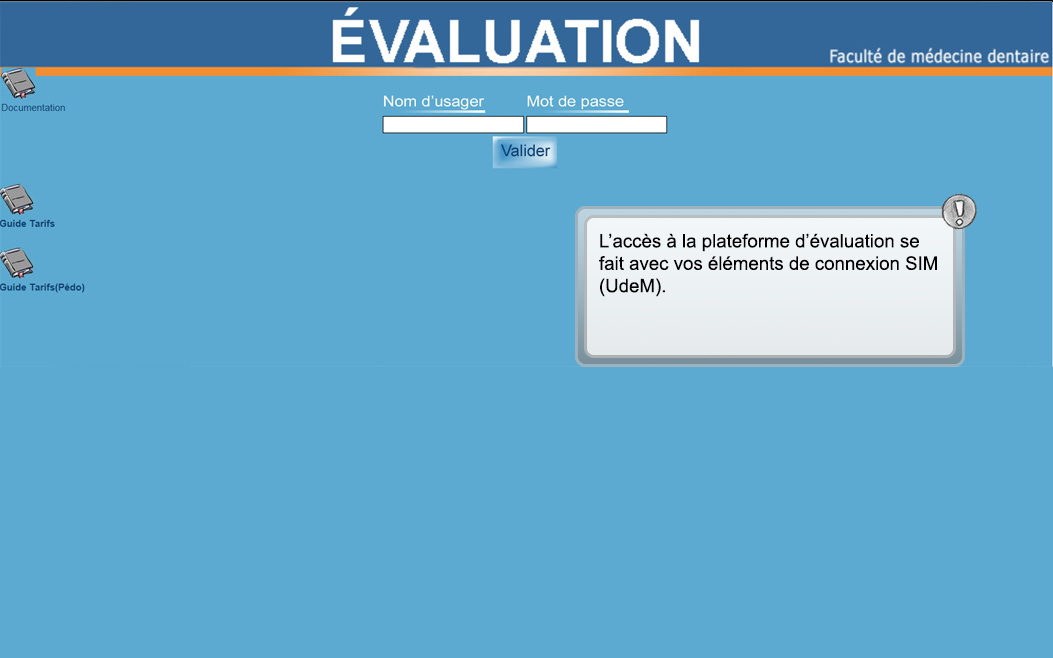 ÉVALUATION

Faculté de médecine dentaire

Documentation

Nom d'usager Mot de passe

Valider

Guide Tarifs

Guide Tarifs(Pédo)

L'accès à la plateforme d'évaluation se fait avec vos éléments de connexion SIM (UdeM).